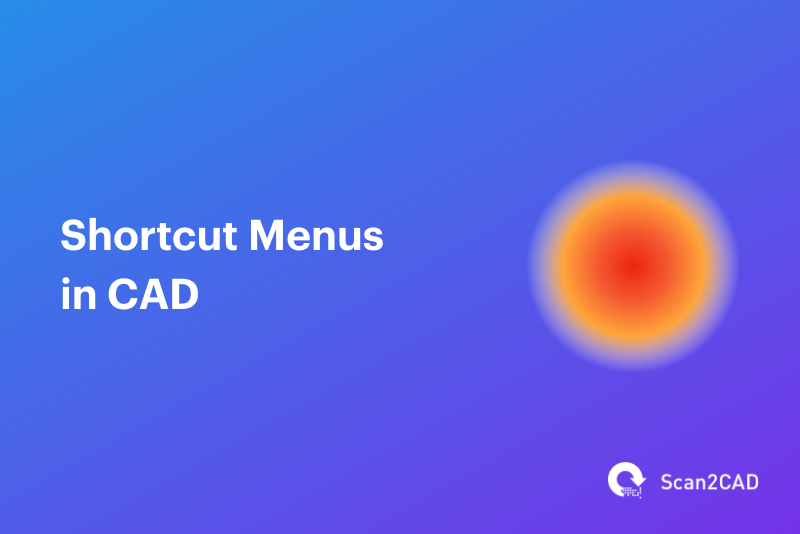 Shortcut Menus in CAD

Scan2CAD